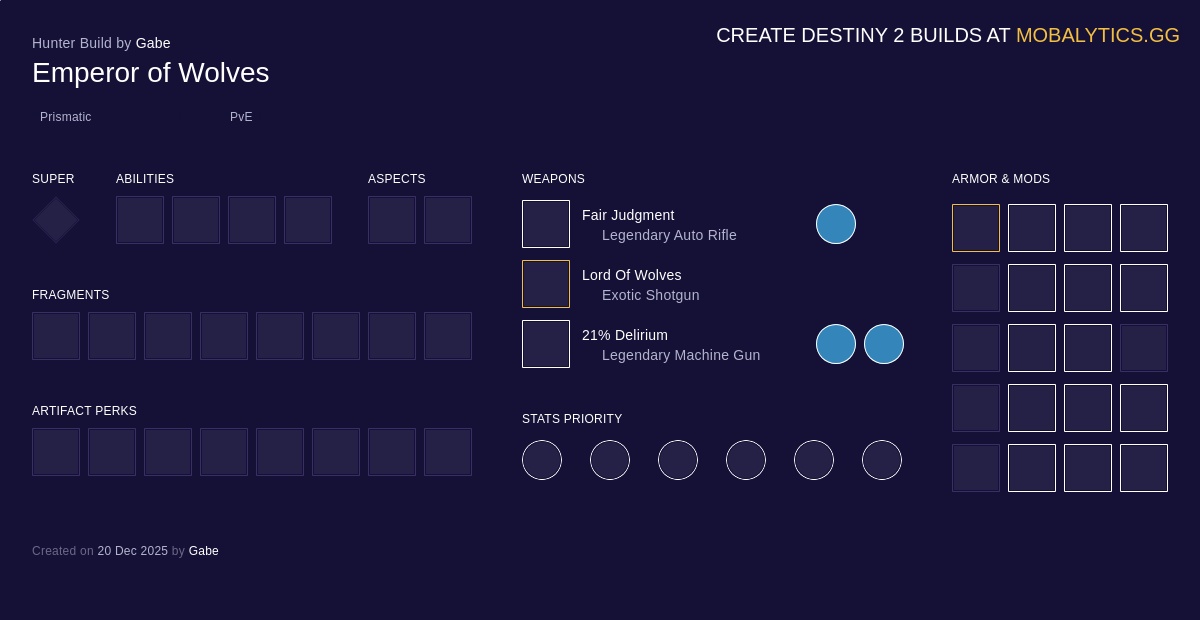 Hunter Build by Gabe
Emperor of Wolves

CREATE DESTINY 2 BUILDS AT MOBALYTICS.GG

Prismatic

PvE

SUPER

ABILITIES

ASPECTS

FRAGMENTS

ARTIFACT PERKS

WEAPONS

Fair Judgment
Legendary Auto Rifle

Lord Of Wolves
Exotic Shotgun

21% Delirium
Legendary Machine Gun

STATS PRIORITY

ARMOR & MODS

Created on 20 Dec 2025 by Gabe